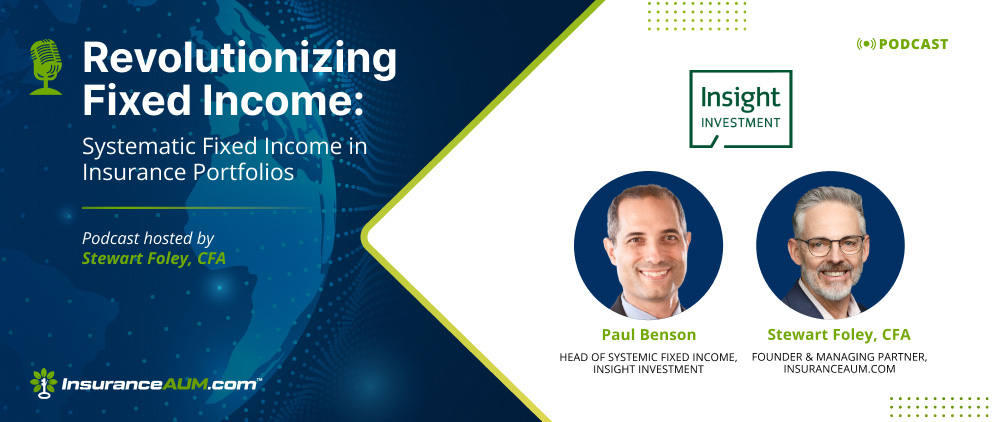 Revolutionizing Fixed Income:

Systematic Fixed Income in Insurance Portfolios

Podcast hosted by
Stewart Foley, CFA

InsuranceAUM.com™

PODCAST

Insight
INVESTMENT

Paul Benson
HEAD OF SYSTEMIC FIXED INCOME, INSIGHT INVESTMENT

Stewart Foley, CFA
FOUNDER & MANAGING PARTNER, INSURANCEAUM.COM